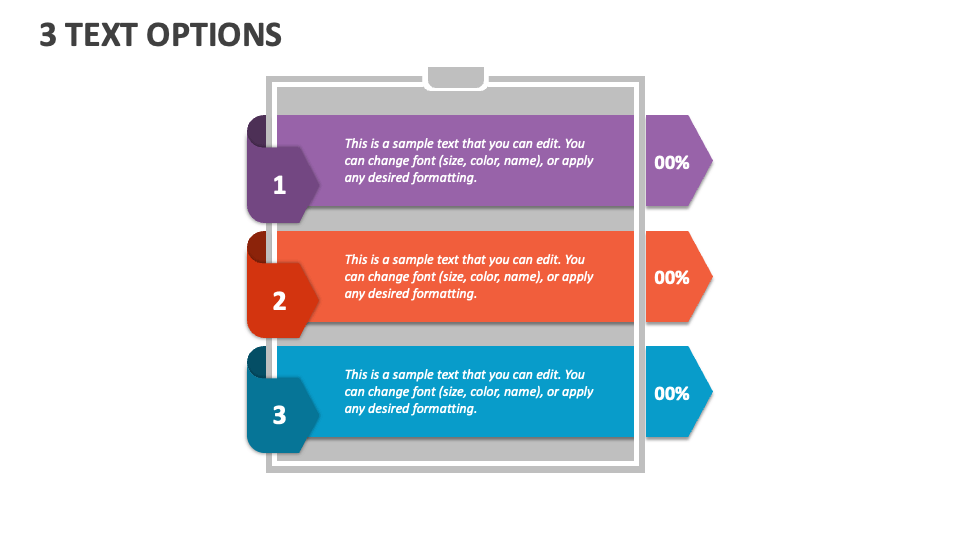 3 TEXT OPTIONS

1

This is a sample text that you can edit. You can change font (size, color, name), or apply any desired formatting.

00%

2

This is a sample text that you can edit. You can change font (size, color, name), or apply any desired formatting.

00%

3

This is a sample text that you can edit. You can change font (size, color, name), or apply any desired formatting.

00%